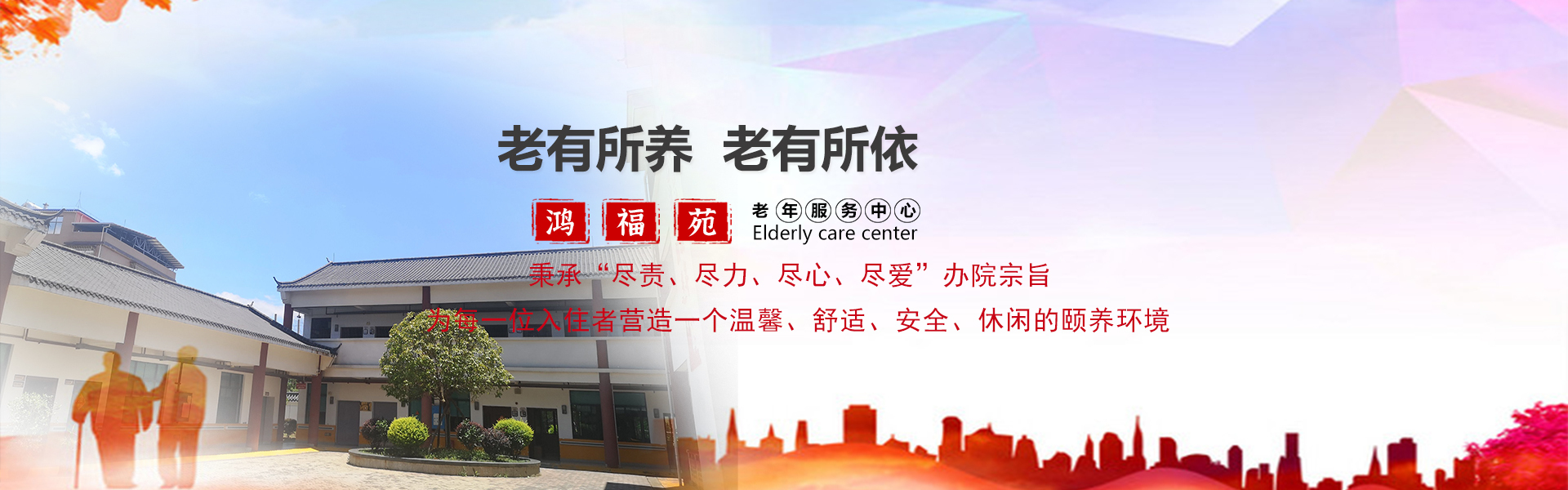 老有所养 老有所依

鸿 福 苑 老年服务中心
Elderly care center

秉承“尽责、尽力、尽心、尽爱”办院宗旨
为每一位入住者营造一个温馨、舒适、安全、休闲的颐养环境